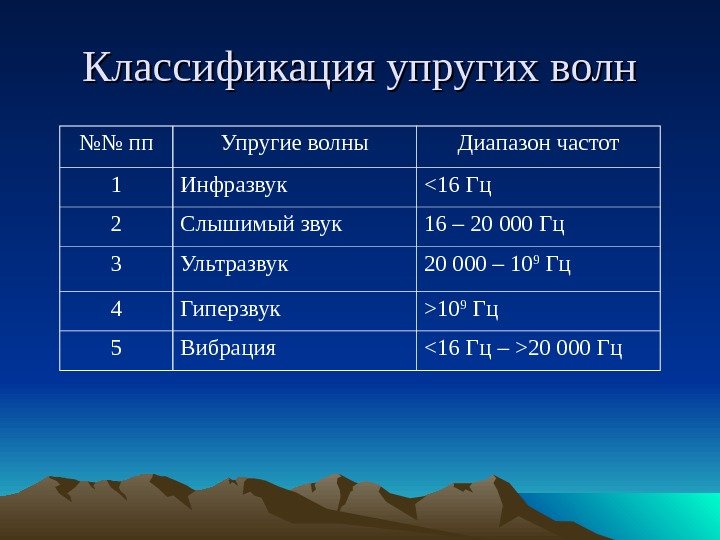 Классификация упругих волн

| №№ пп | Упругие волны | Диапазон частот |
|---|---|---|
| 1 | Инфразвук | <16 Гц |
| 2 | Слышимый звук | 16 – 20 000 Гц |
| 3 | Ультразвук | 20 000 – $10^9$ Гц |
| 4 | Гиперзвук | >$10^9$ Гц |
| 5 | Вибрация | <16 Гц – >20 000 Гц |